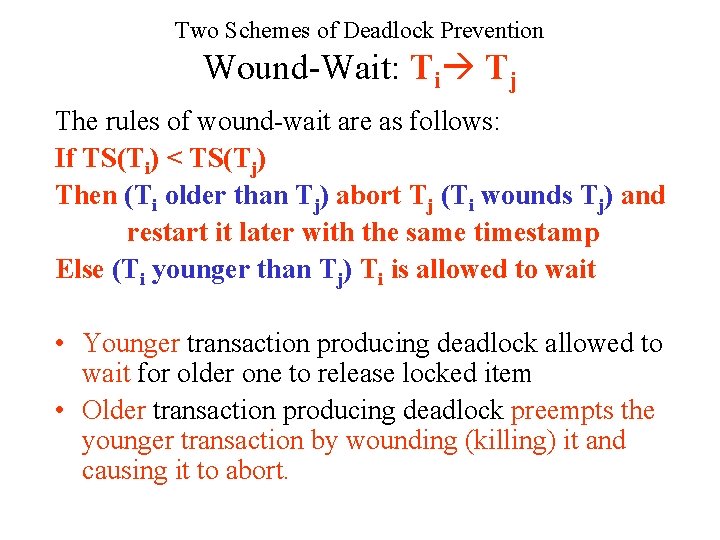 Two Schemes of Deadlock Prevention
Wound-Wait: $T_i \rightarrow T_j$

The rules of wound-wait are as follows:
If $TS(T_i) < TS(T_j)$
Then ($T_i$ older than $T_j$) abort $T_j$ ($T_i$ wounds $T_j$) and restart it later with the same timestamp
Else ($T_i$ younger than $T_j$) $T_i$ is allowed to wait

• Younger transaction producing deadlock allowed to wait for older one to release locked item
• Older transaction producing deadlock preempts the younger transaction by wounding (killing) it and causing it to abort.